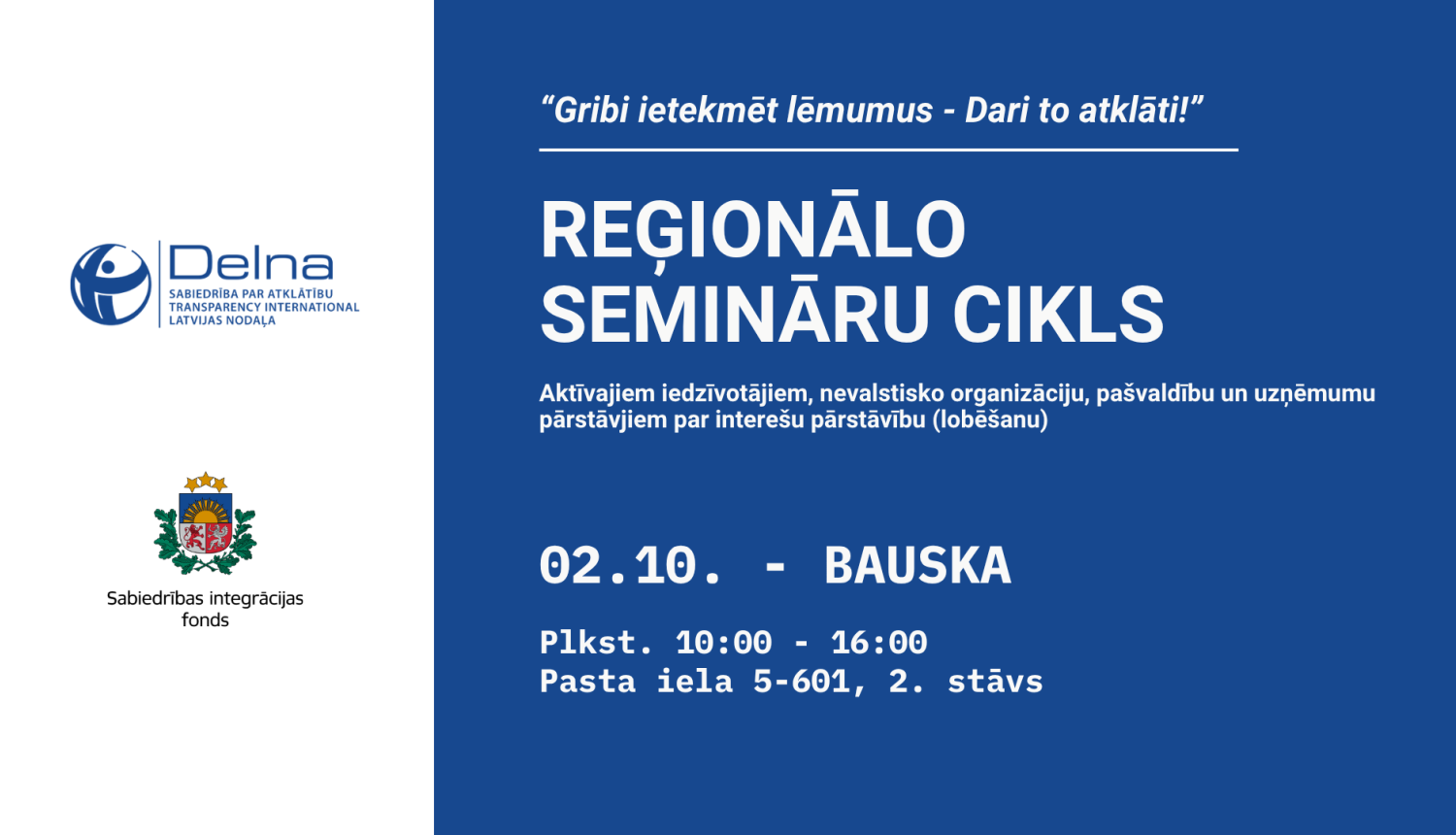 Delna
SABIEDRĪBA PAR ATKLĀTĪBU
TRANSPARENCY INTERNATIONAL
LATVIJAS NODAĻA

Sabiedrības integrācijas fonds

"Gribi ietekmēt lēmumus - Dari to atklāti!"

REĢIONĀLO SEMINĀRU CIKLS

Aktīvajiem iedzīvotājiem, nevalstisko organizāciju, pašvaldību un uzņēmumu pārstāvjiem par interešu pārstāvību (lobēšanu)

02.10. - BAUSKA

Plkst. 10:00 - 16:00
Pasta iela 5-601, 2. stāvs